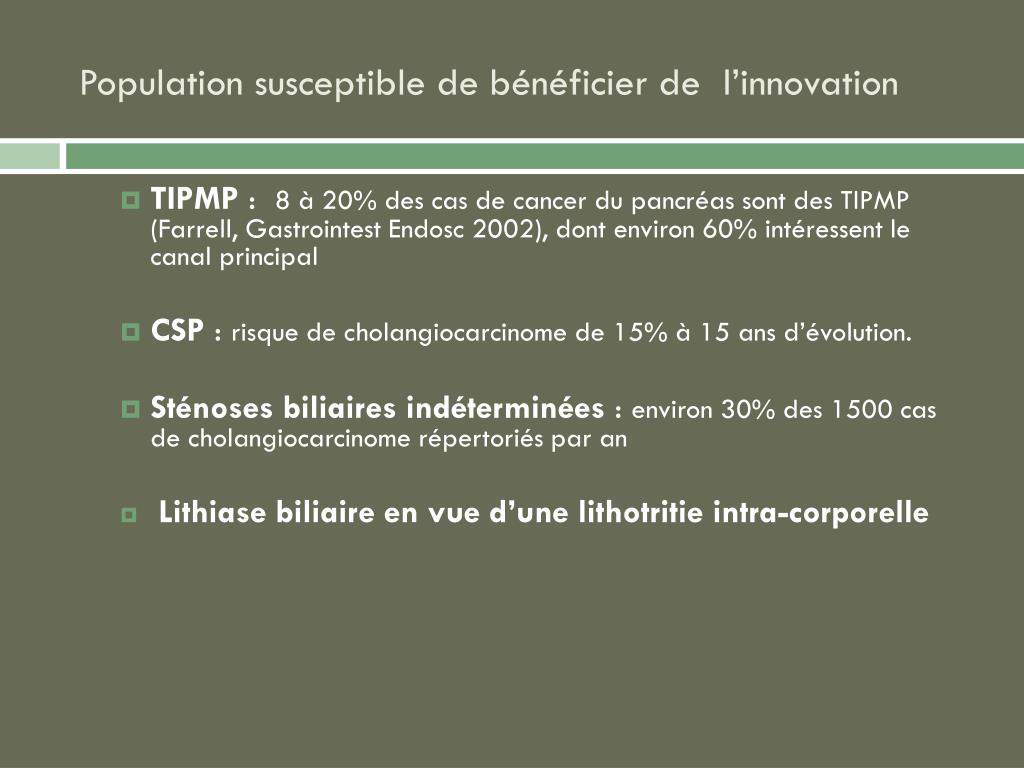 Population susceptible de bénéficier de l’innovation

TIPMP : 8 à 20% des cas de cancer du pancréas sont des TIPMP (Farrell, Gastrointest Endosc 2002), dont environ 60% intéressent le canal principal

CSP : risque de cholangiocarcinome de 15% à 15 ans d’évolution.

Sténoses biliaires indéterminées : environ 30% des 1500 cas de cholangiocarcinome répertoriés par an

Lithiase biliaire en vue d’une lithotritie intra-corporelle